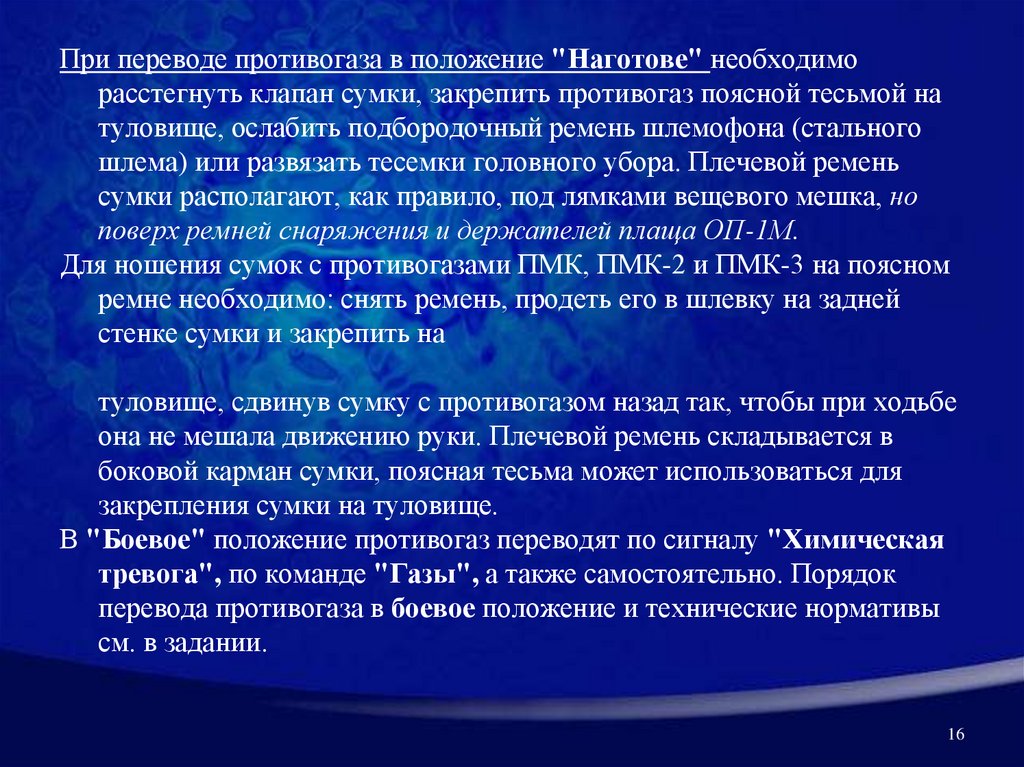 При переводе противогаза в положение "Наготове" необходимо расстегнуть клапан сумки, закрепить противогаз поясной тесьмой на туловище, ослабить подбородочный ремень шлемофона (стального шлема) или развязать тесемки головного убора. Плечевой ремень сумки располагают, как правило, под лямками вещевого мешка, но поверх ремней снаряжения и держателей плаща ОП-1М.

Для ношения сумок с противогазами ПМК, ПМК-2 и ПМК-3 на поясном ремне необходимо: снять ремень, продеть его в шлевку на задней стенке сумки и закрепить на

туловище, сдвинув сумку с противогазом назад так, чтобы при ходьбе она не мешала движению руки. Плечевой ремень складывается в боковой карман сумки, поясная тесьма может использоваться для закрепления сумки на туловище.

В "Боевое" положение противогаз переводят по сигналу "Химическая тревога", по команде "Газы", а также самостоятельно. Порядок перевода противогаза в боевое положение и технические нормативы см. в задании.

16